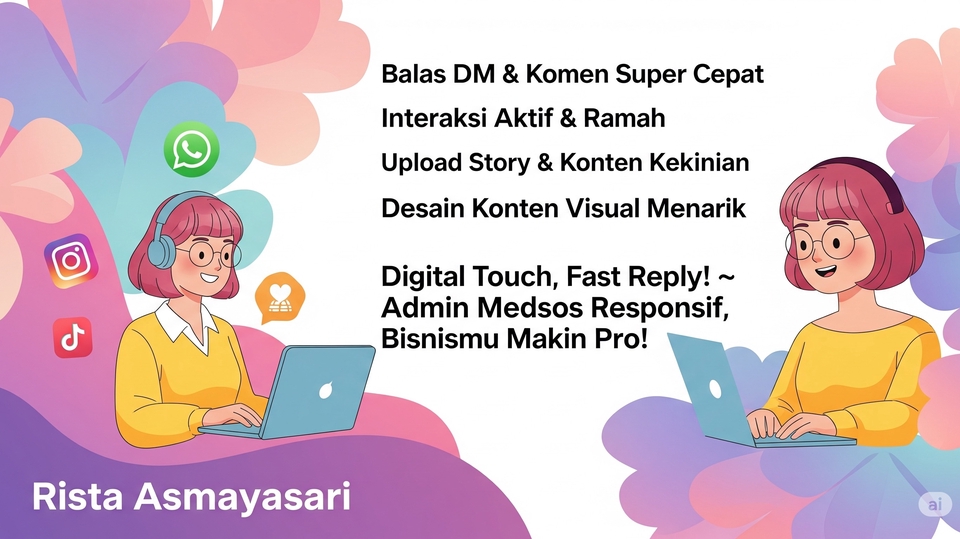 Balas DM & Komen Super Cepat

Interaksi Aktif & Ramah

Upload Story & Konten Kekinian

Desain Konten Visual Menarik

Digital Touch, Fast Reply! ~ Admin Medsos Responsif, Bisnismu Makin Pro!

Rista Asmayasari

ai